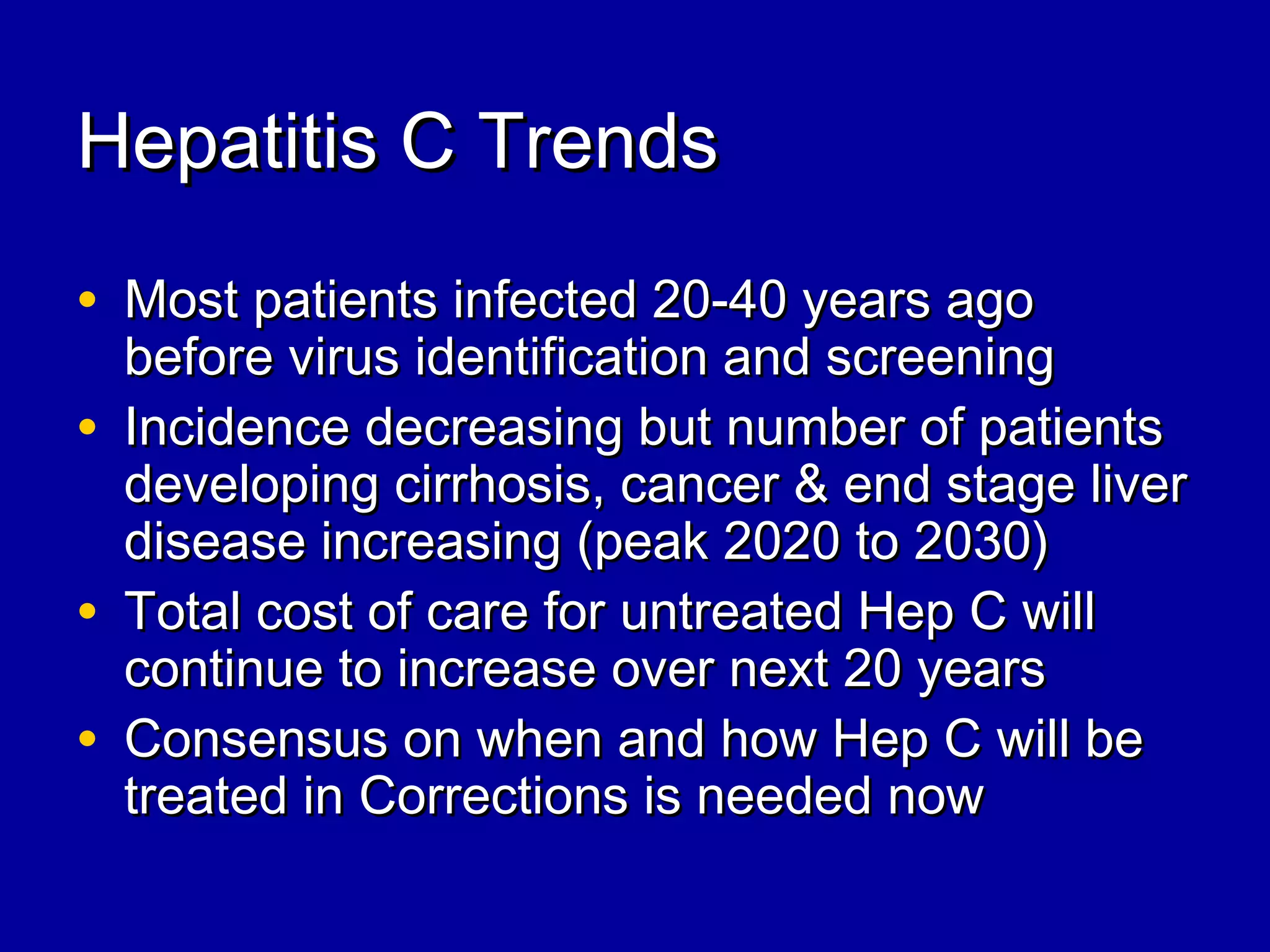 Hepatitis C Trends

• Most patients infected 20-40 years ago before virus identification and screening
• Incidence decreasing but number of patients developing cirrhosis, cancer & end stage liver disease increasing (peak 2020 to 2030)
• Total cost of care for untreated Hep C will continue to increase over next 20 years
• Consensus on when and how Hep C will be treated in Corrections is needed now